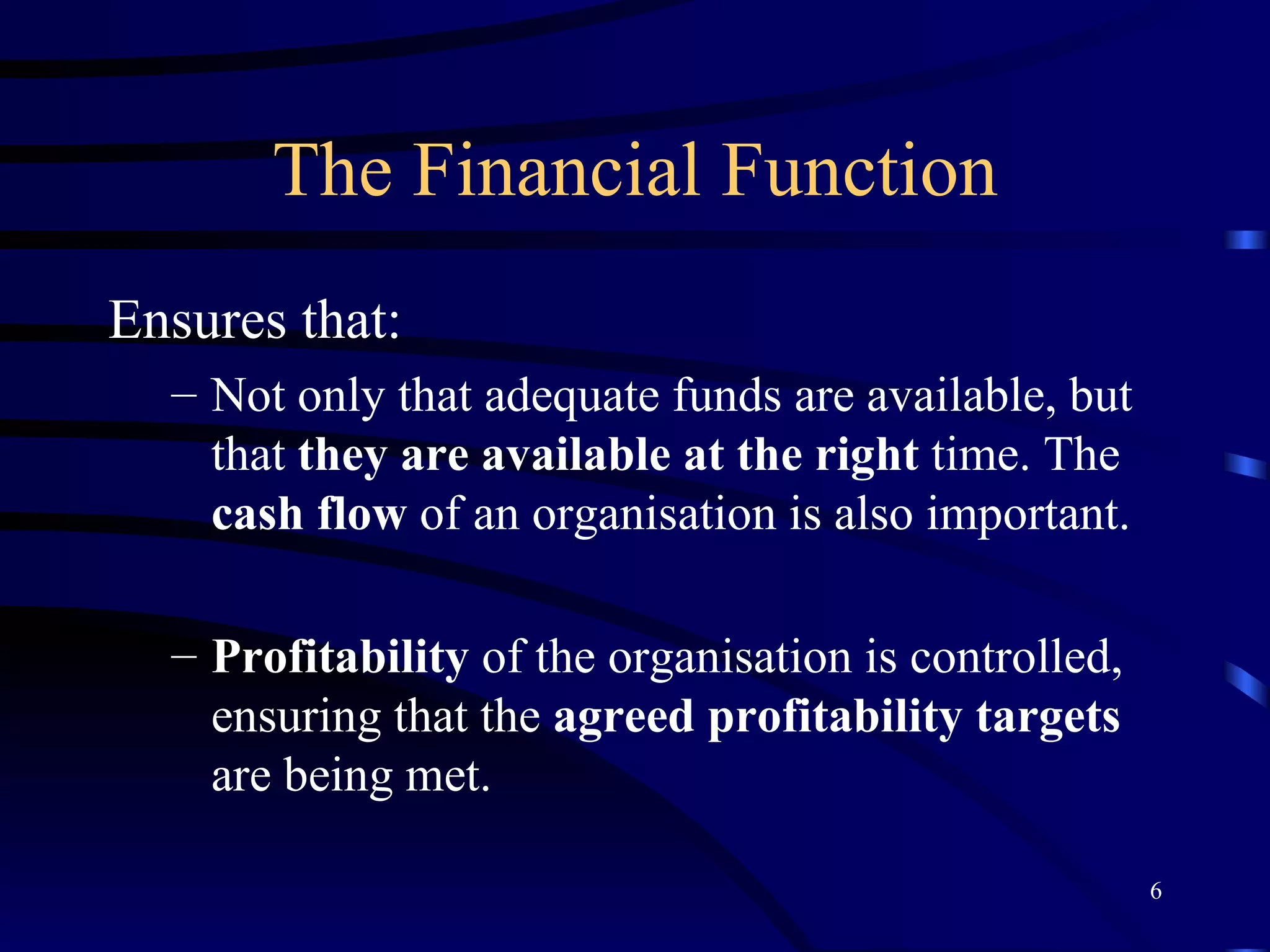 The Financial Function

Ensures that:

– Not only that adequate funds are available, but that they are available at the right time. The cash flow of an organisation is also important.

– Profitability of the organisation is controlled, ensuring that the agreed profitability targets are being met.

6